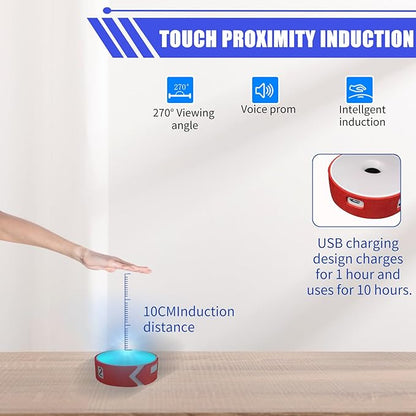 TOUCH PROXIMITY INDUCTION

270°

270° Viewing angle

Voice prom

Intellgent induction

USB charging design charges for 1 hour and uses for 10 hours.

10CMInduction distance

2